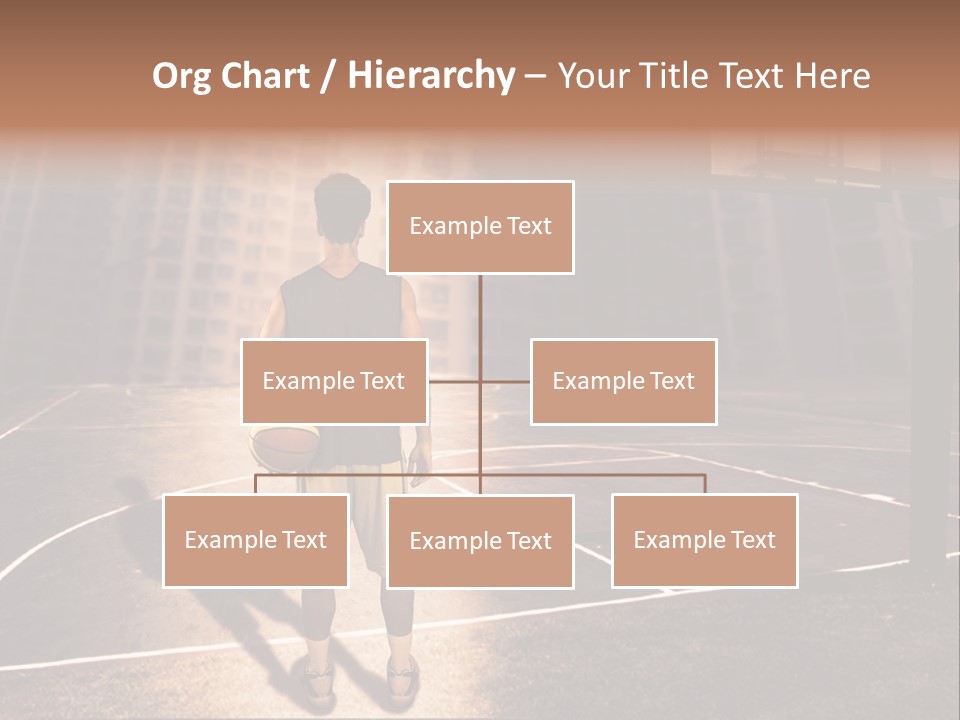 Org Chart / Hierarchy – Your Title Text Here

Example Text

Example Text

Example Text

Example Text

Example Text

Example Text